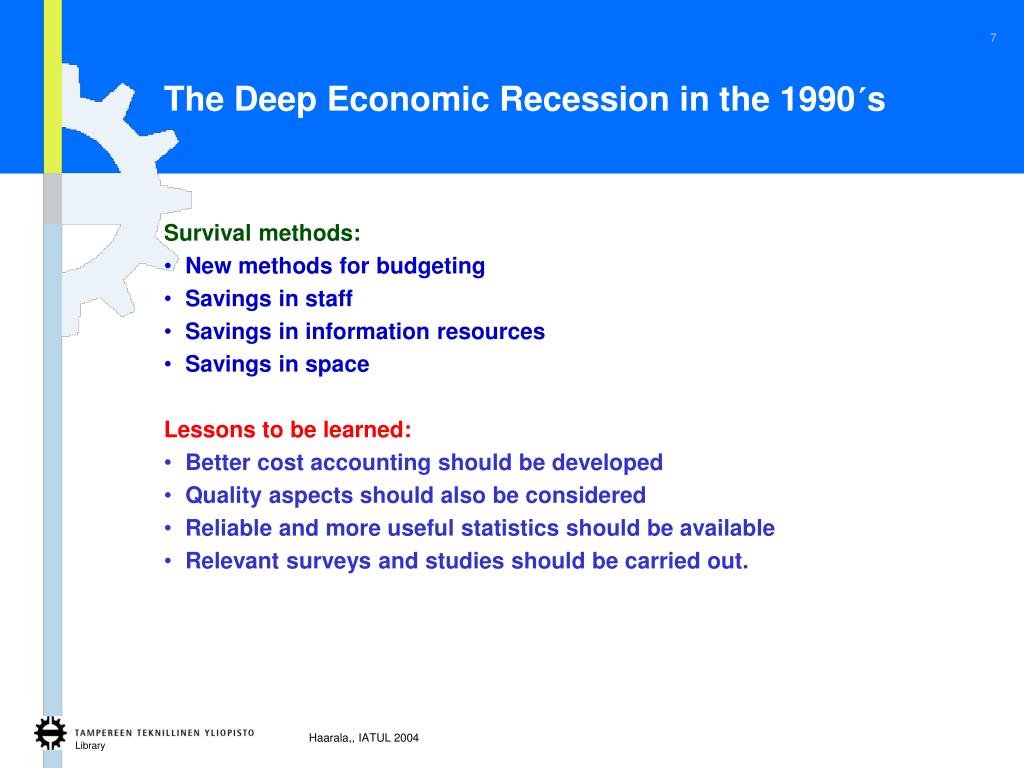 7

The Deep Economic Recession in the 1990´s

Survival methods:
• New methods for budgeting
• Savings in staff
• Savings in information resources
• Savings in space

Lessons to be learned:
• Better cost accounting should be developed
• Quality aspects should also be considered
• Reliable and more useful statistics should be available
• Relevant surveys and studies should be carried out.

TAMPEREEN TEKNILLINEN YLIOPISTO
Library

Haarala,, IATUL 2004